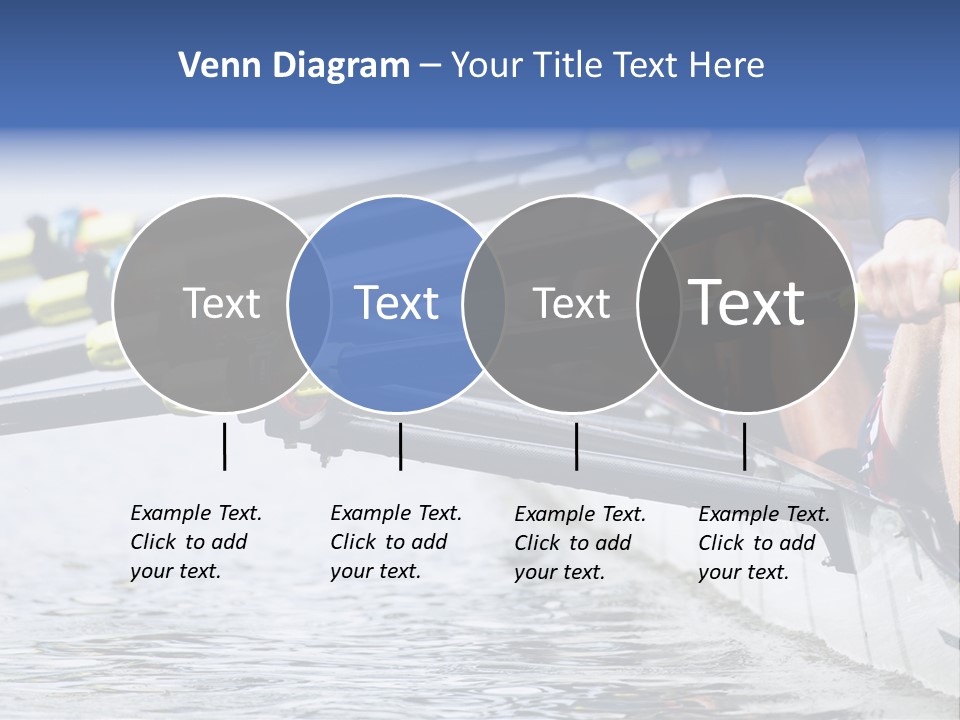 Venn Diagram – Your Title Text Here

Text

Text

Text

Text

Example Text. Click to add your text.

Example Text. Click to add your text.

Example Text. Click to add your text.

Example Text. Click to add your text.